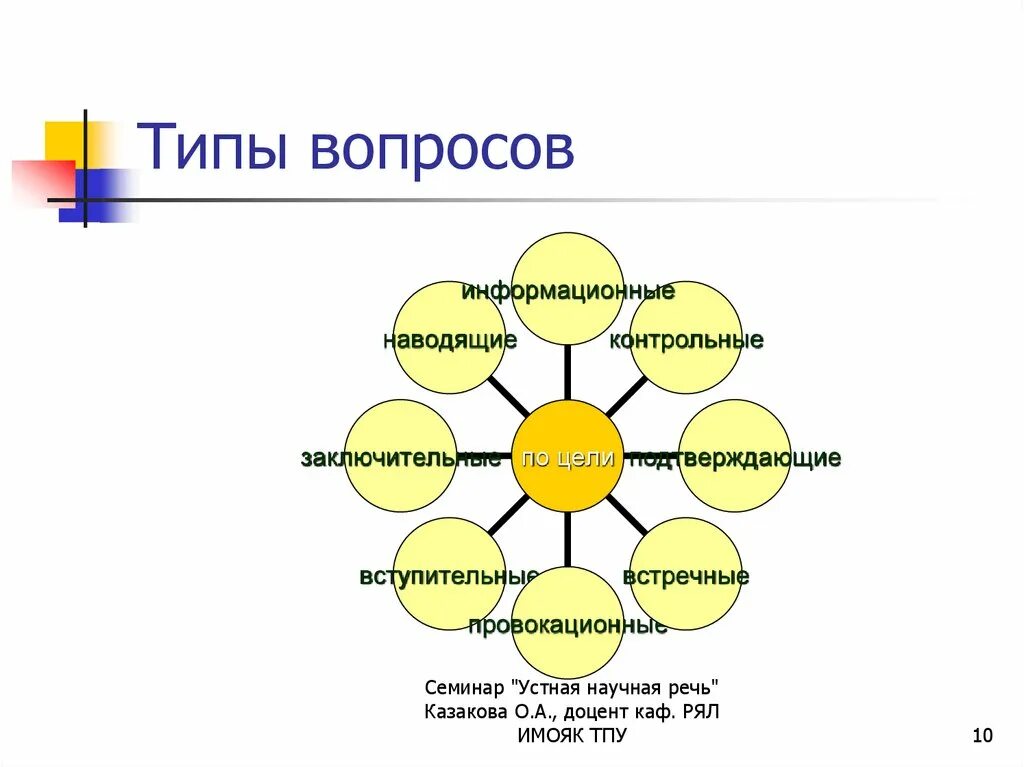 Типы вопросов

информационные

наводящие

контрольные

заключительные

по цели

подтверждающие

вступительные

встречные

провокационные

Семинар "Устная научная речь"
Казакова О.А., доцент каф. РЯЛ
ИМОЯК ТПУ

10